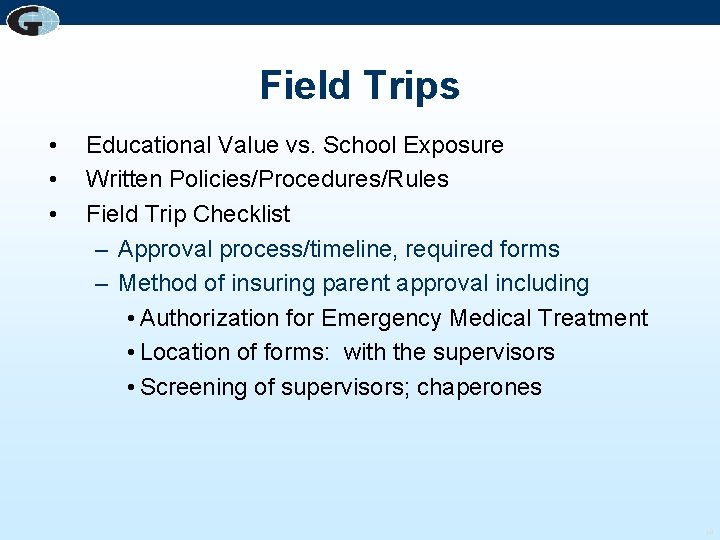 G

Field Trips

• Educational Value vs. School Exposure
• Written Policies/Procedures/Rules
• Field Trip Checklist
  – Approval process/timeline, required forms
  – Method of insuring parent approval including
    • Authorization for Emergency Medical Treatment
    • Location of forms: with the supervisors
    • Screening of supervisors; chaperones